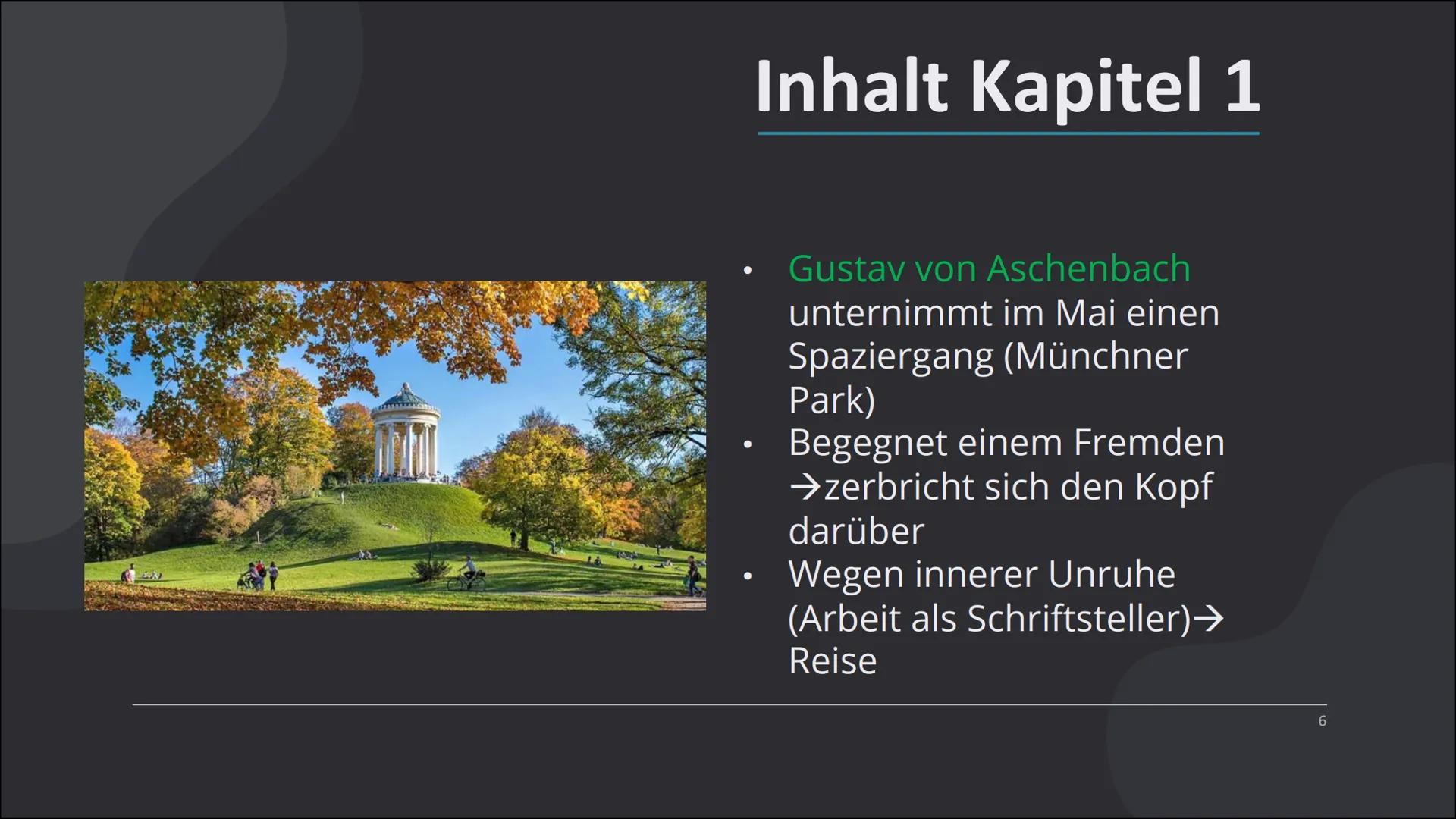 Inhalt Kapitel 1

• Gustav von Aschenbach unternimmt im Mai einen Spaziergang (Münchner Park)
• Begegnet einem Fremden →zerbricht sich den Kopf darüber
• Wegen innerer Unruhe (Arbeit als Schriftsteller)→ Reise

6